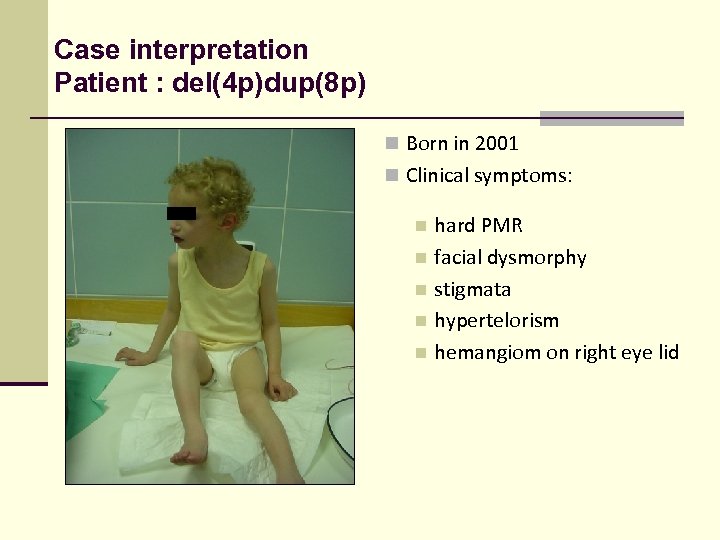 Case interpretation
Patient : del(4p)dup(8p)

Born in 2001
Clinical symptoms:

hard PMR
facial dysmorphy
stigmata
hypertelorism
hemangiom on right eye lid